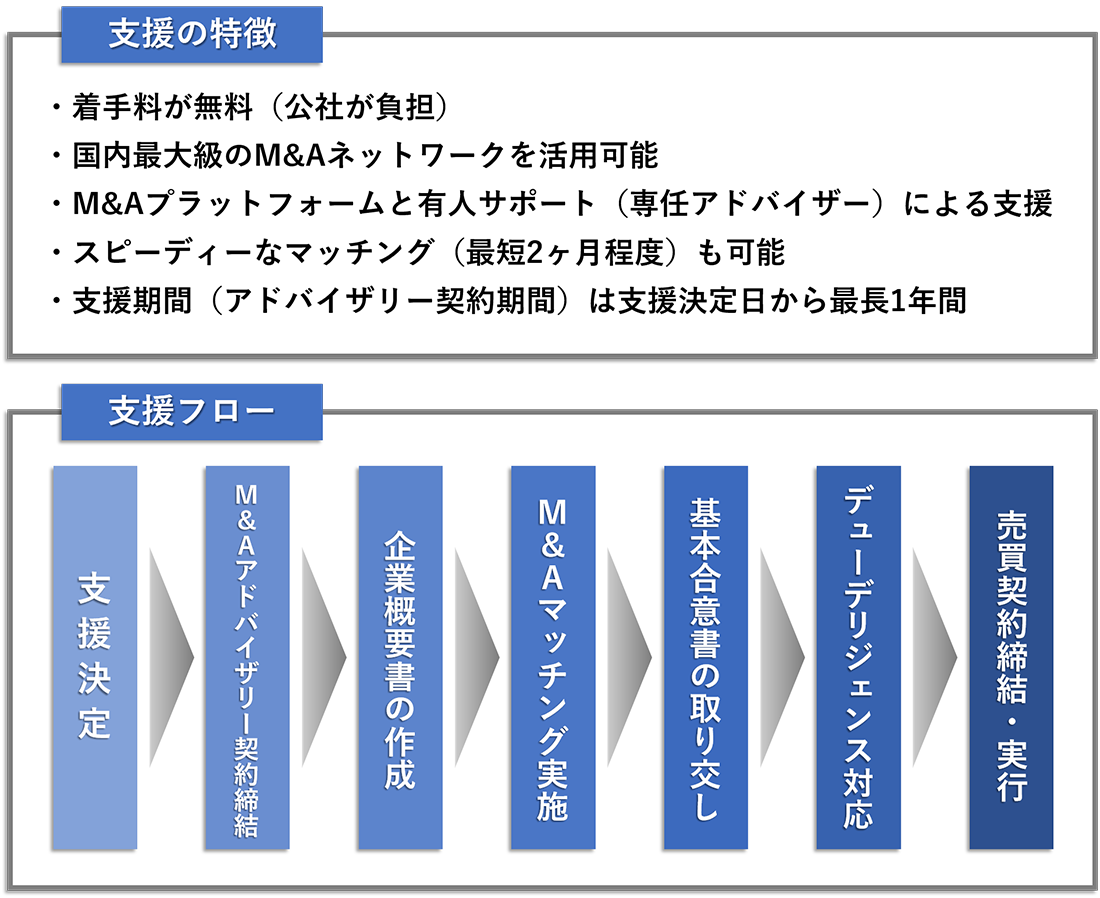 支援の特徴

・着手料が無料（公社が負担）
・国内最大級のM&Aネットワークを活用可能
・M&Aプラットフォームと有人サポート（専任アドバイザー）による支援
・スピーディーなマッチング（最短2ヶ月程度）も可能
・支援期間（アドバイザリー契約期間）は支援決定日から最長1年間

支援フロー

支援決定

M&Aアドバイザリー契約締結

企業概要書の作成

M&Aマッチング実施

基本合意書の取り交し

デューデリジェンス対応

売買契約締結・実行